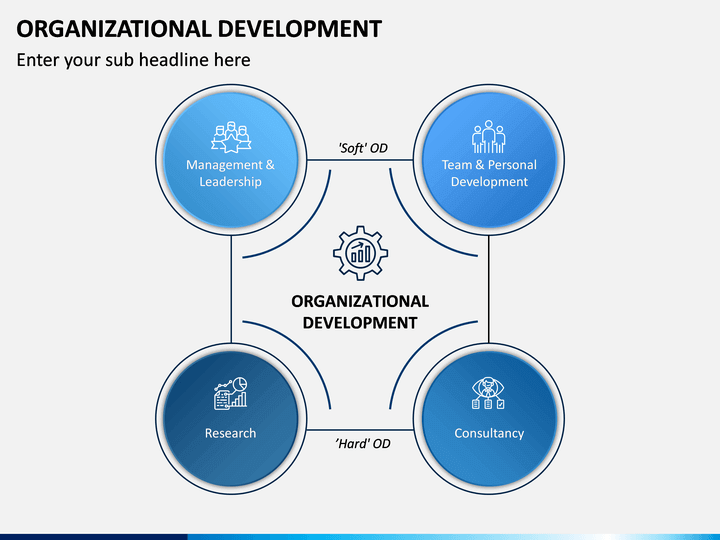 ORGANIZATIONAL DEVELOPMENT

Enter your sub headline here

Management & Leadership

'Soft' OD

Team & Personal Development

ORGANIZATIONAL DEVELOPMENT

Research

'Hard' OD

Consultancy